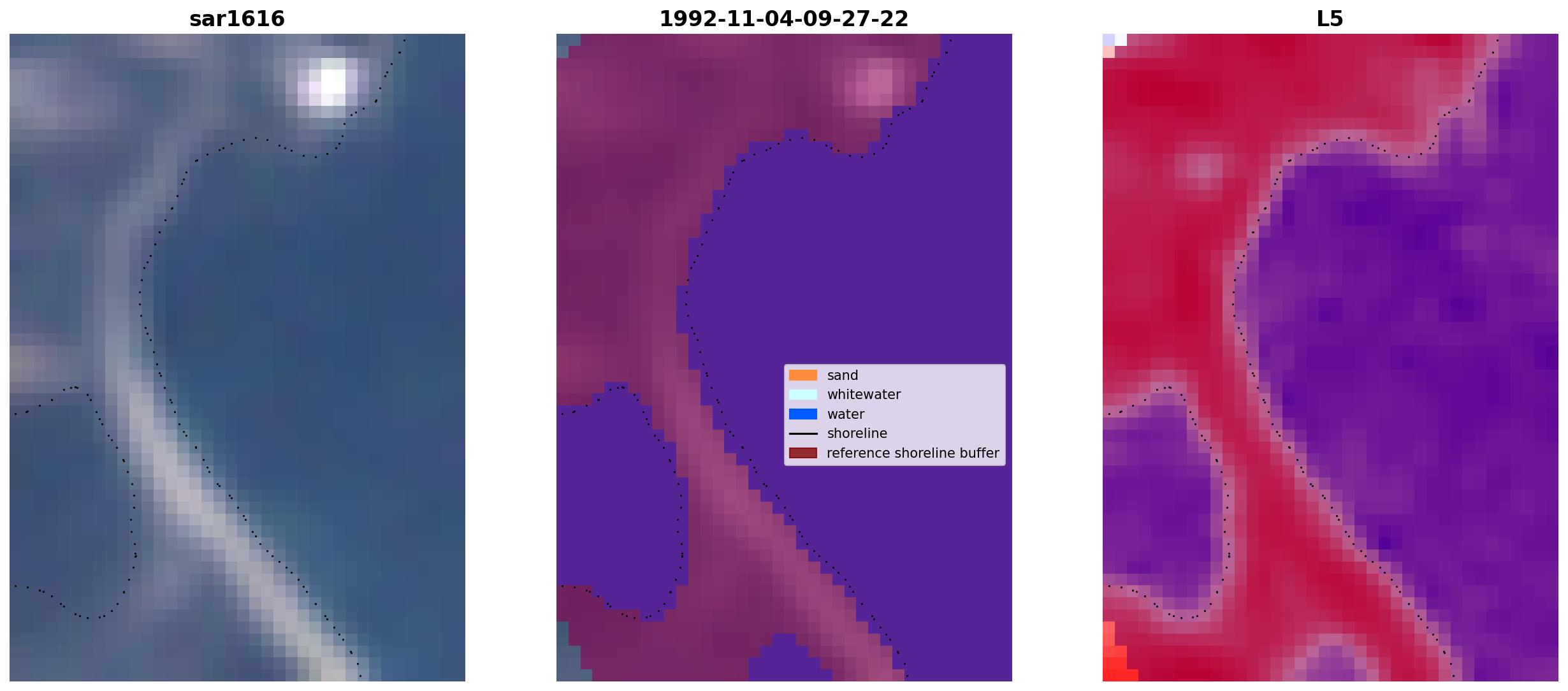 sar1616

1992-11-04-09-27-22

sand
whitewater
water
shoreline
reference shoreline buffer

L5